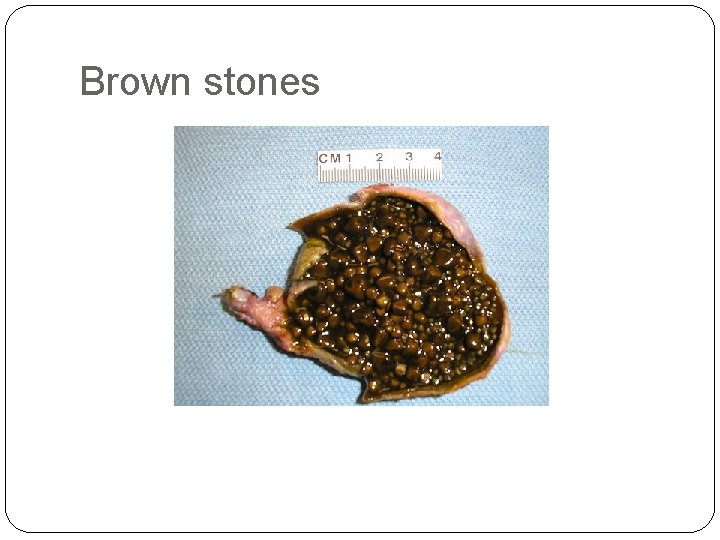 Brown stones

CM 1 2 3 4